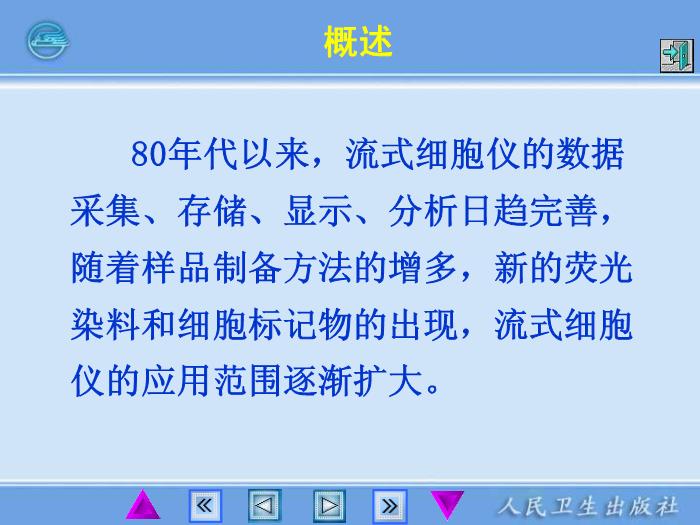 概述

80年代以来，流式细胞仪的数据采集、存储、显示、分析日趋完善，随着样品制备方法的增多，新的荧光染料和细胞标记物的出现，流式细胞仪的应用范围逐渐扩大。

人民卫生出版社